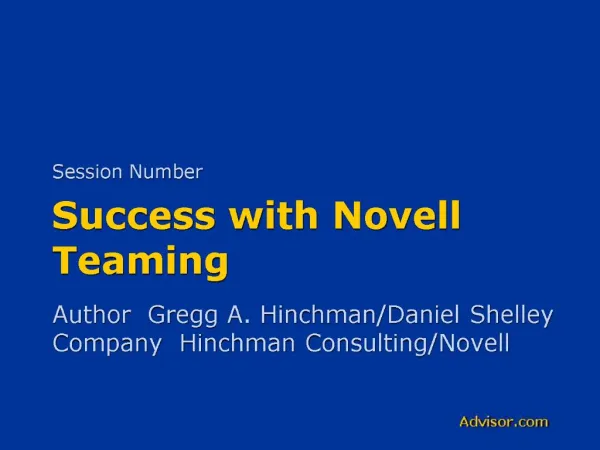 Session Number

Success with Novell Teaming

Author Gregg A. Hinchman/Daniel Shelley
Company Hinchman Consulting/Novell

Advisor.com